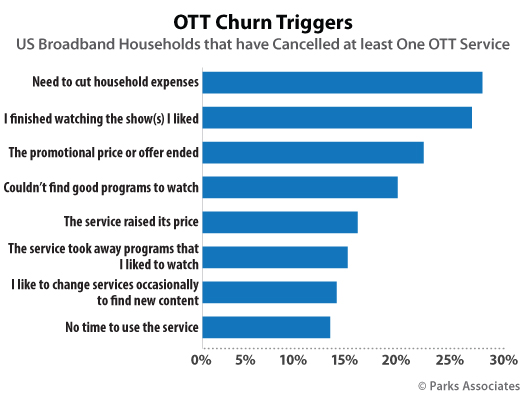 OTT Churn Triggers
US Broadband Households that have Cancelled at least One OTT Service

Need to cut household expenses
I finished watching the show(s) I liked
The promotional price or offer ended
Couldn't find good programs to watch
The service raised its price
The service took away programs that I liked to watch
I like to change services occasionally to find new content
No time to use the service

0% 5% 10% 15% 20% 25% 30%

© Parks Associates